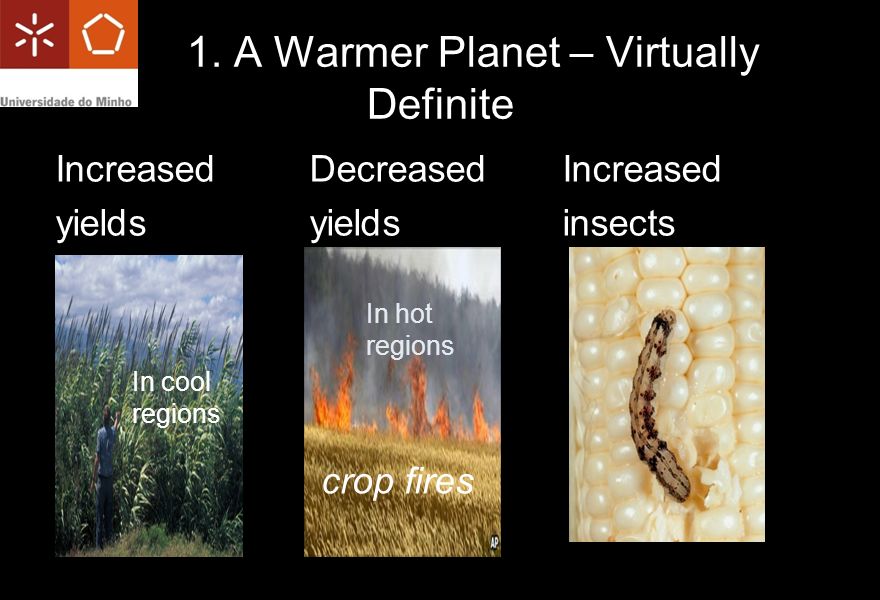 Universidade do Minho

1. A Warmer Planet – Virtually Definite

Increased yields

In cool regions

Decreased yields

In hot regions

crop fires

AP

Increased insects